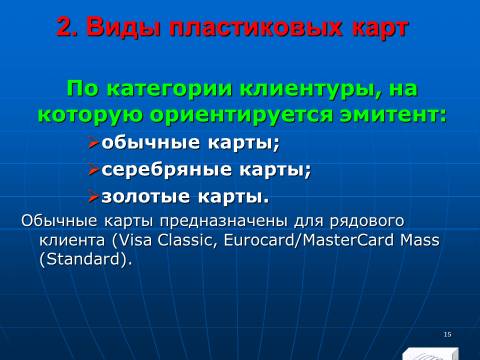 2. Виды пластиковых карт

По категории клиентуры, на которую ориентируется эмитент:

➢обычные карты;
➢серебряные карты;
➢золотые карты.

Обычные карты предназначены для рядового клиента (Visa Classic, Eurocard/MasterCard Mass (Standard).

15